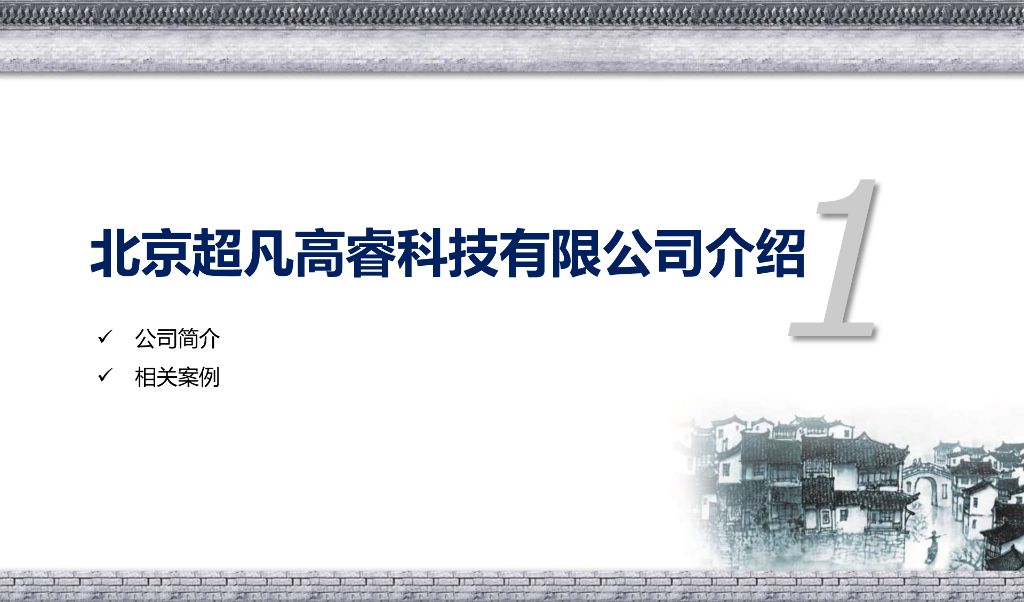 北京超凡高睿科技有限公司介绍

1

✓ 公司简介
✓ 相关案例